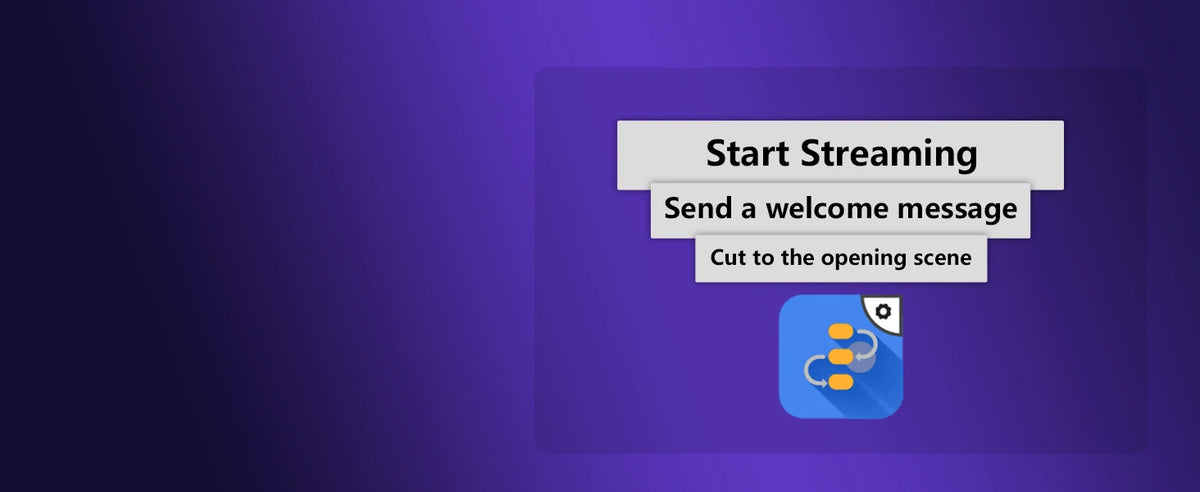 Start Streaming

Send a welcome message

Cut to the opening scene